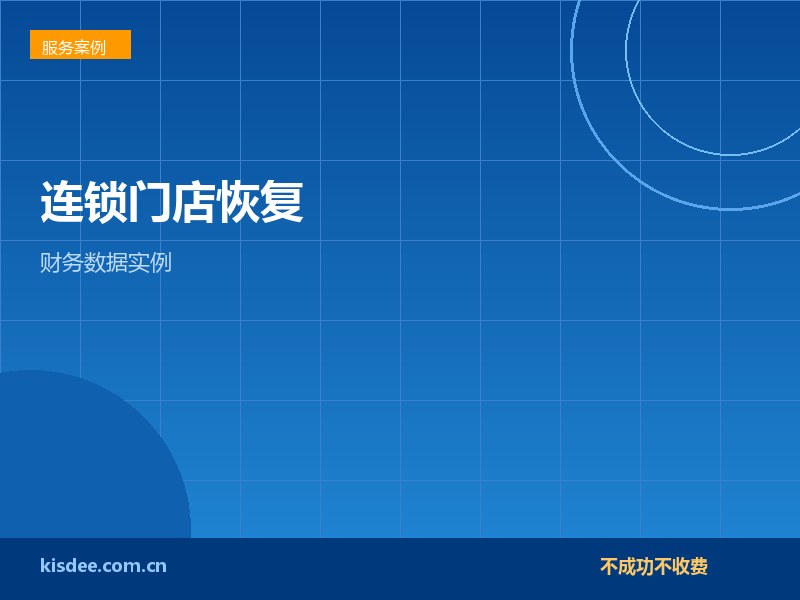 服务案例

连锁门店恢复

财务数据实例

kisdee.com.cn

不成功不收费